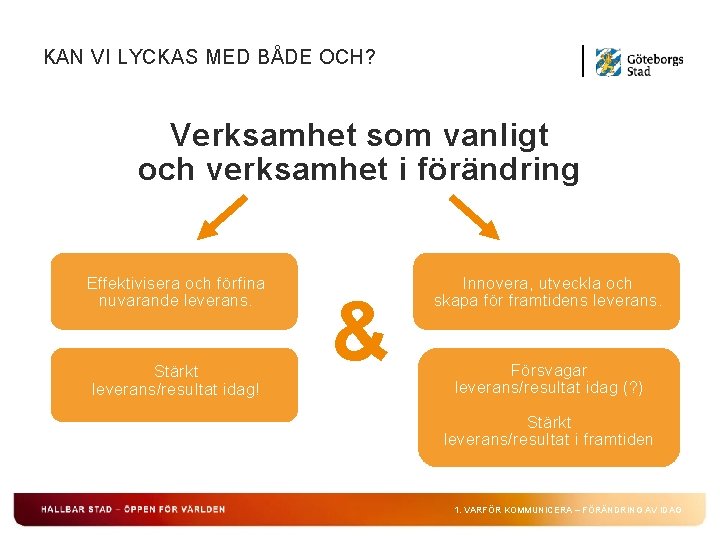 KAN VI LYCKAS MED BÅDE OCH?

Göteborgs Stad

Verksamhet som vanligt och verksamhet i förändring

Effektivisera och förfina nuvarande leverans.

Stärkt leverans/resultat idag!

&

Innovera, utveckla och skapa för framtidens leverans.

Försvagar leverans/resultat idag (?)

Stärkt leverans/resultat i framtiden

HÅLLBAR STAD – ÖPPEN FÖR VÄRLDEN

1. VARFÖR KOMMUNICERA – FÖRÄNDRING AV IDAG